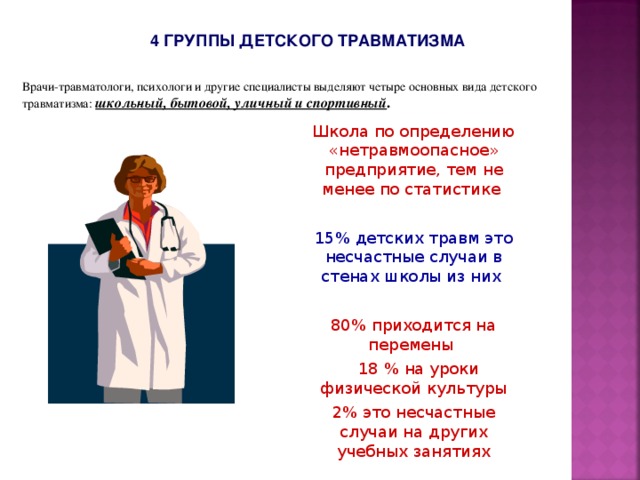 4 ГРУППЫ ДЕТСКОГО ТРАВМАТИЗМА

Врачи-травматологи, психологи и другие специалисты выделяют четыре основных вида детского травматизма: школьный, бытовой, уличный и спортивный.

Школа по определению «нетравмоопасное» предприятие, тем не менее по статистике

15% детских травм это несчастные случаи в стенах школы из них

80% приходится на перемены

18 % на уроки физической культуры

2% это несчастные случаи на других учебных занятиях